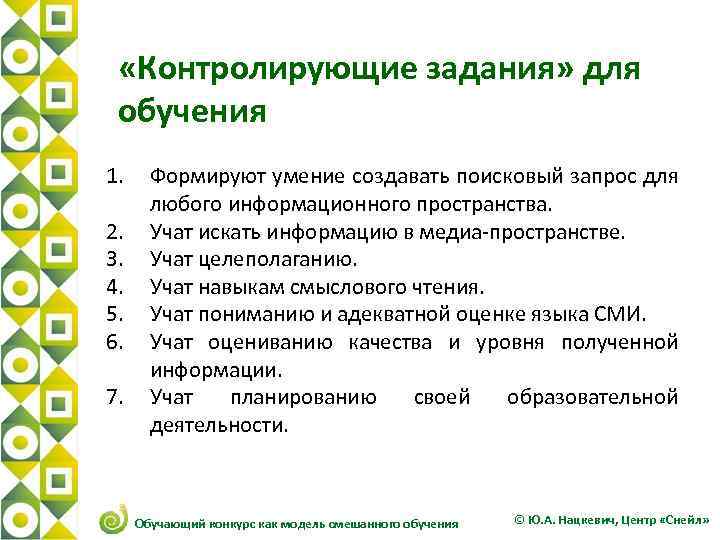 «Контролирующие задания» для обучения

1. Формируют умение создавать поисковый запрос для любого информационного пространства.
2. Учат искать информацию в медиа-пространстве.
3. Учат целеполаганию.
4. Учат навыкам смыслового чтения.
5. Учат пониманию и адекватной оценке языка СМИ.
6. Учат оцениванию качества и уровня полученной информации.
7. Учат планированию своей образовательной деятельности.

Обучающий конкурс как модель смешанного обучения

© Ю.А. Нацкевич, Центр «Снейл»